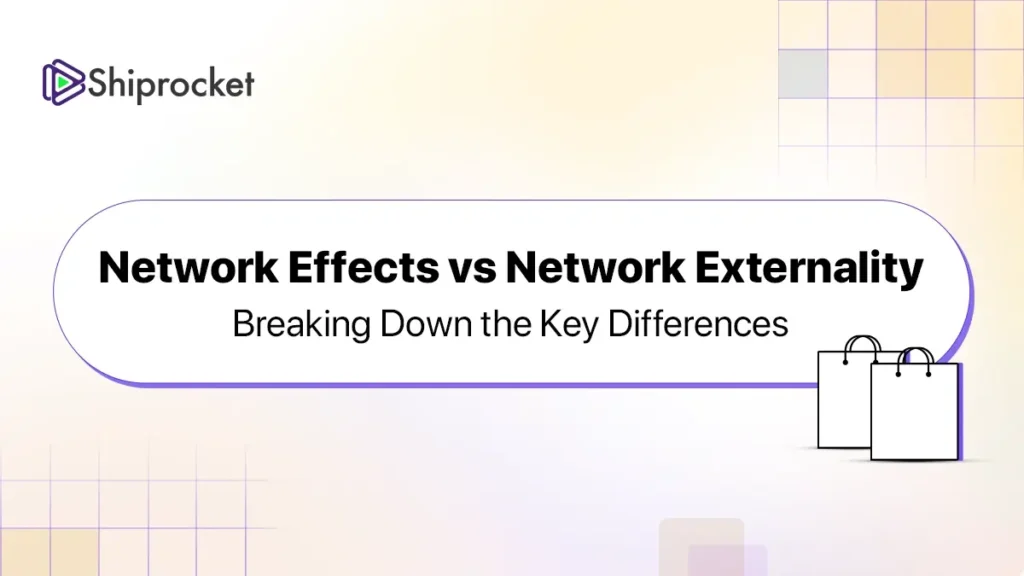 Shiprocket

Network Effects vs Network Externality
Breaking Down the Key Differences